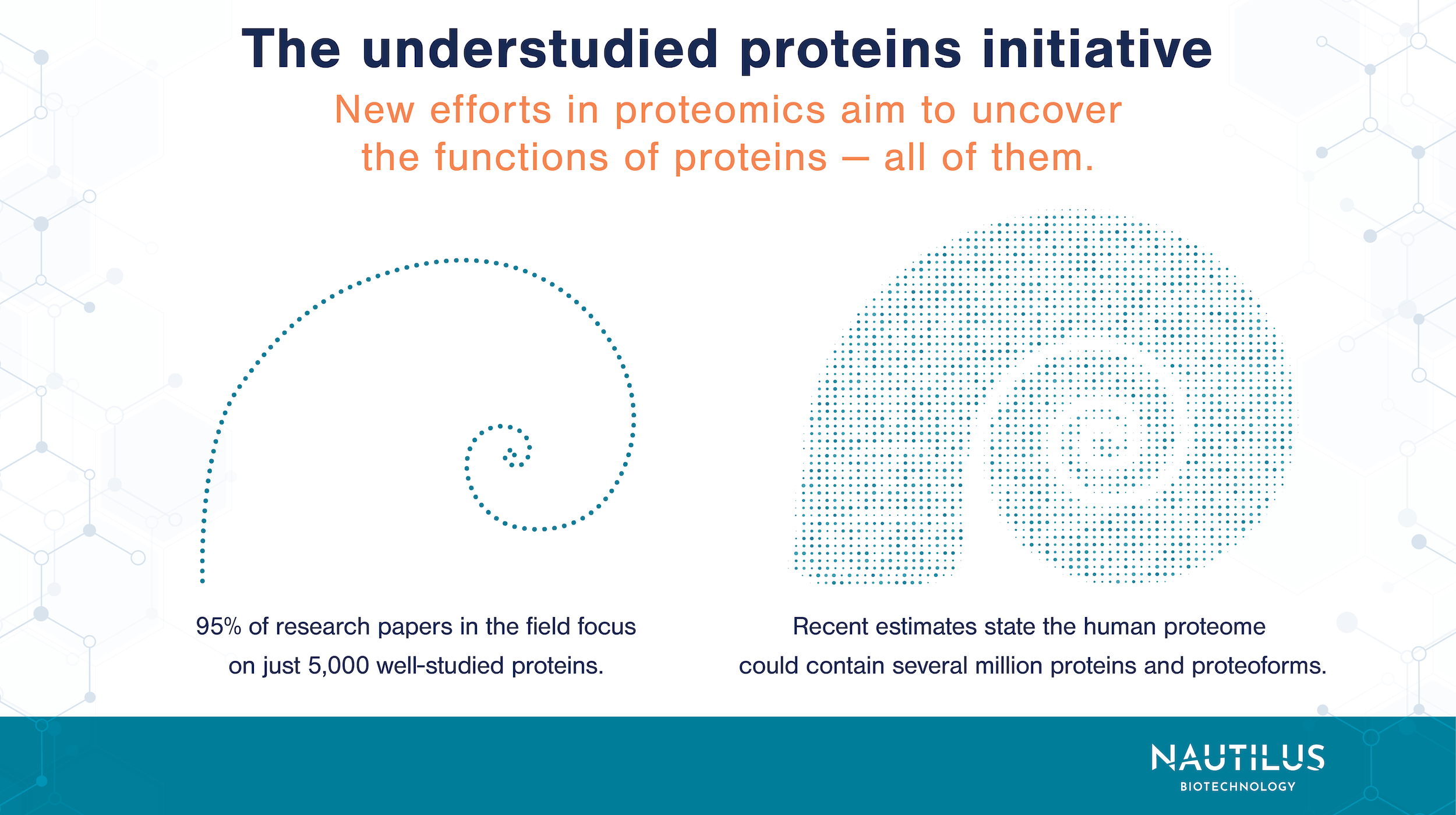 The understudied proteins initiative

New efforts in proteomics aim to uncover the functions of proteins — all of them.

95% of research papers in the field focus on just 5,000 well-studied proteins.

Recent estimates state the human proteome could contain several million proteins and proteoforms.

NAUTILUS
BIOTECHNOLOGY